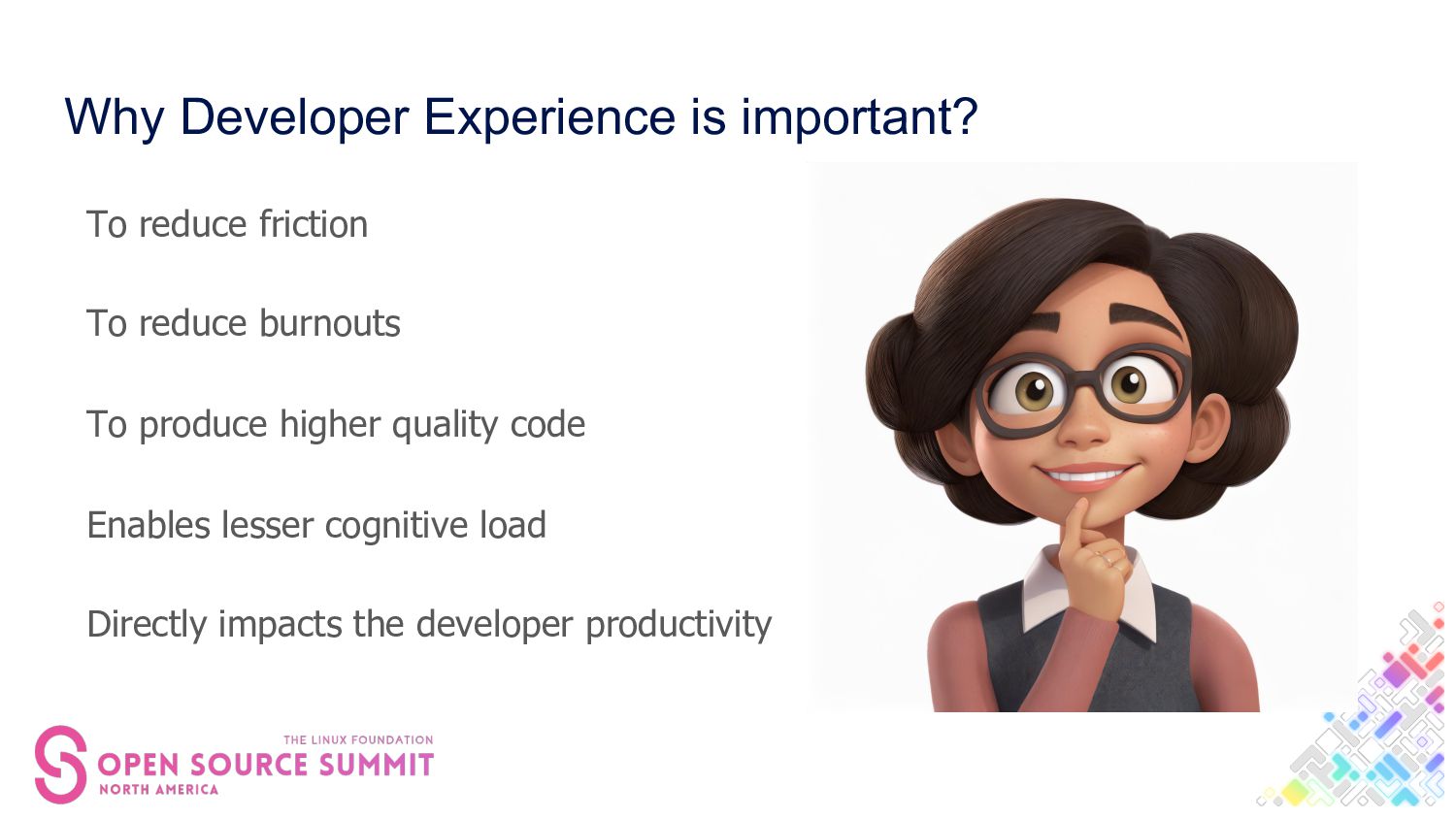 Why Developer Experience is important?

To reduce friction

To reduce burnouts

To produce higher quality code

Enables lesser cognitive load

Directly impacts the developer productivity

THE LINUX FOUNDATION
OPEN SOURCE SUMMIT
NORTH AMERICA